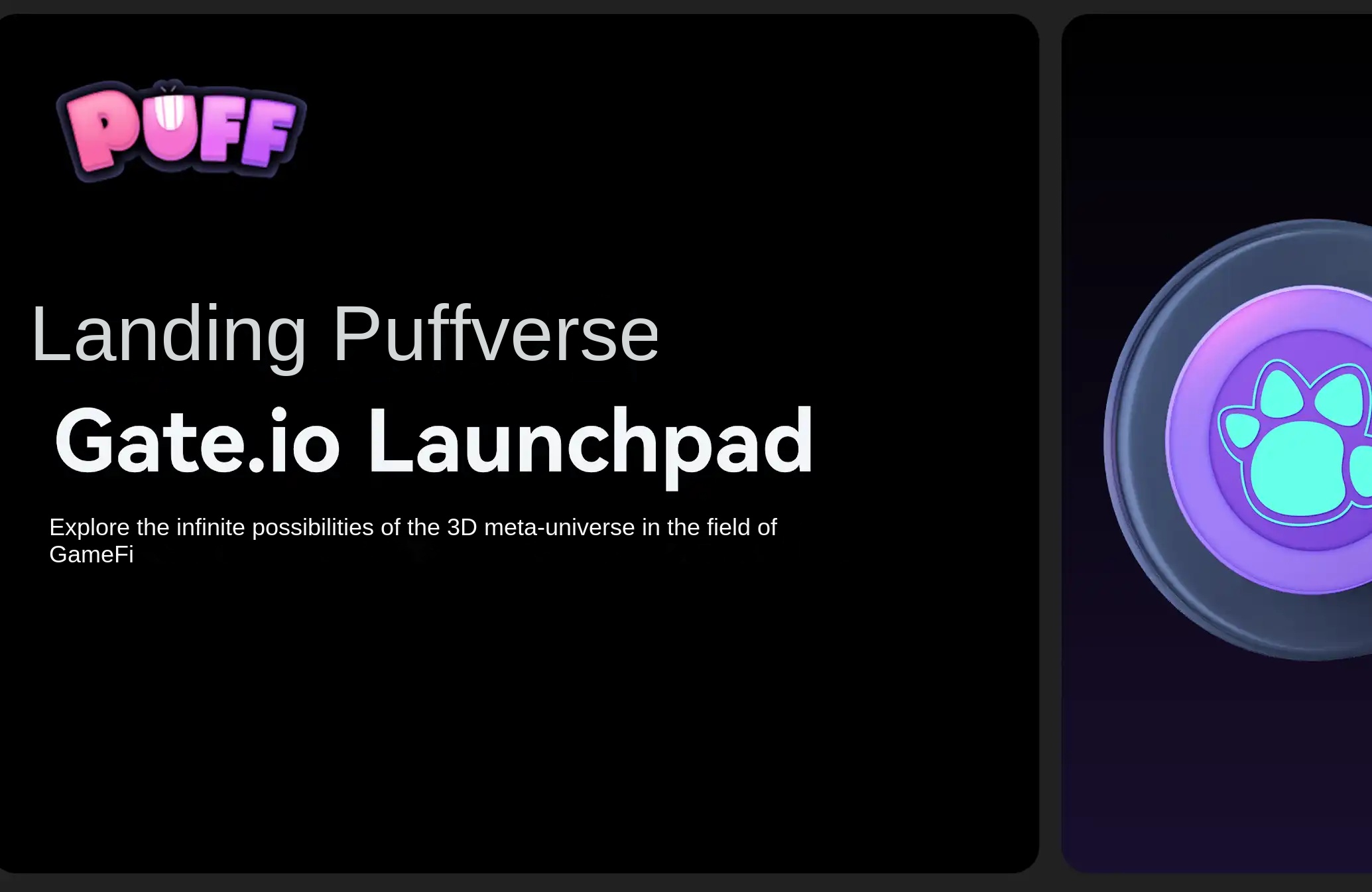 PUFF

Landing Puffverse

Gate.io Launchpad

Explore the infinite possibilities of the 3D meta-universe in the field of GameFi